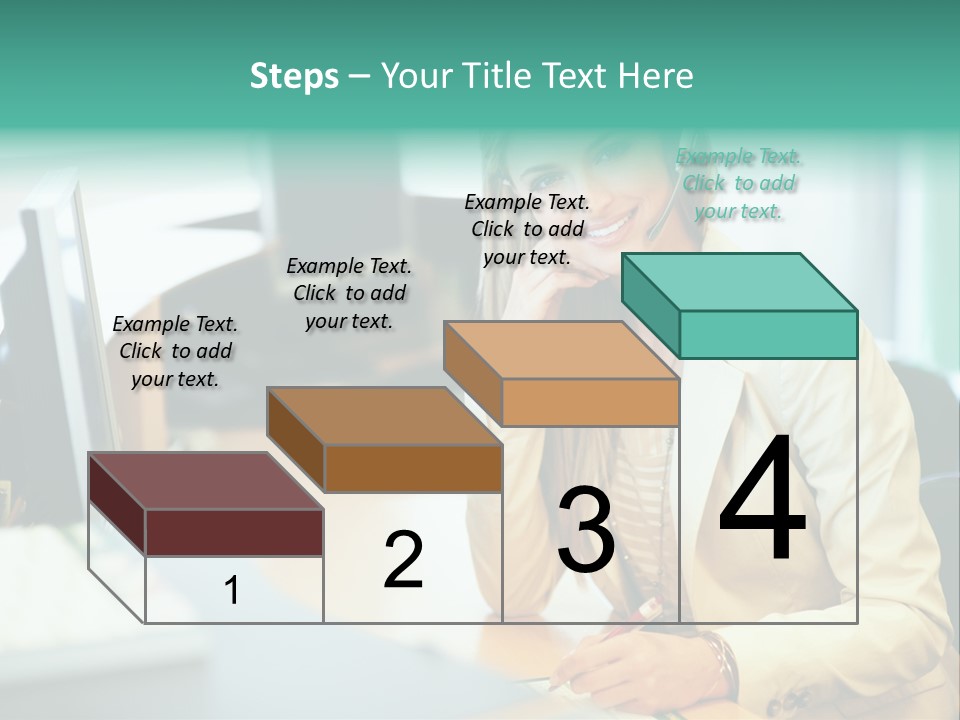 Steps – Your Title Text Here

Example Text. Click to add your text.

Example Text. Click to add your text.

Example Text. Click to add your text.

Example Text. Click to add your text.

1

2

3

4